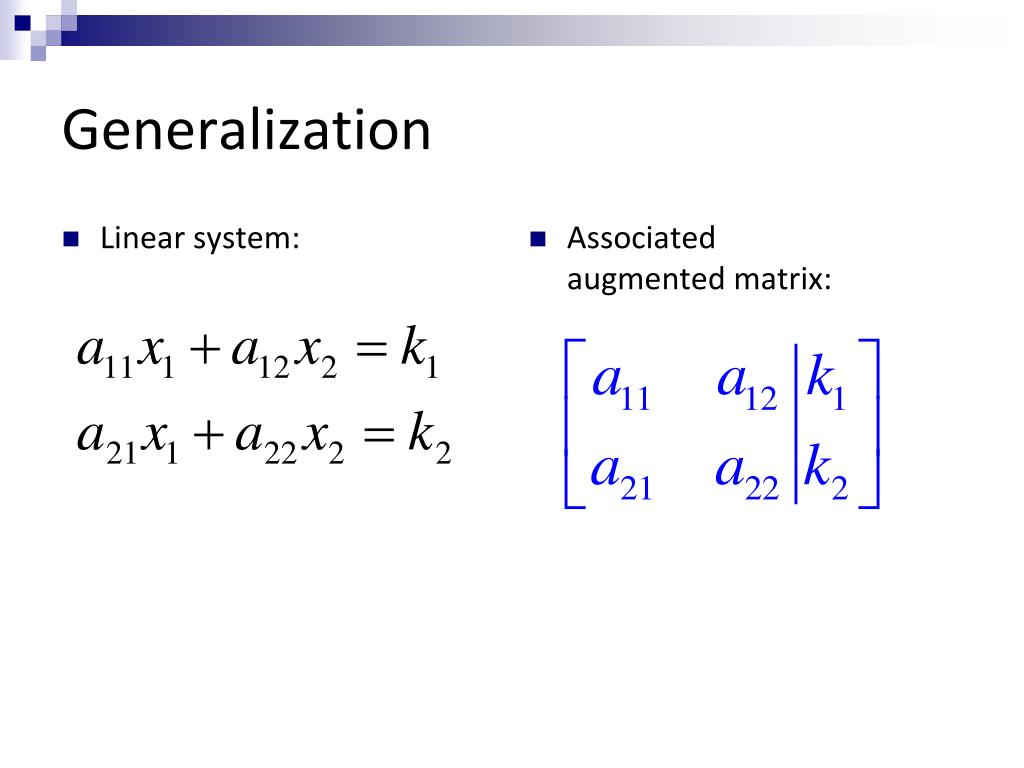 Generalization

Linear system:

$a_{11}x_1 + a_{12}x_2 = k_1$
$a_{21}x_1 + a_{22}x_2 = k_2$

Associated augmented matrix:

$\left[\begin{array}{cc|c} a_{11} & a_{12} & k_1 \\ a_{21} & a_{22} & k_2 \end{array}\right]$